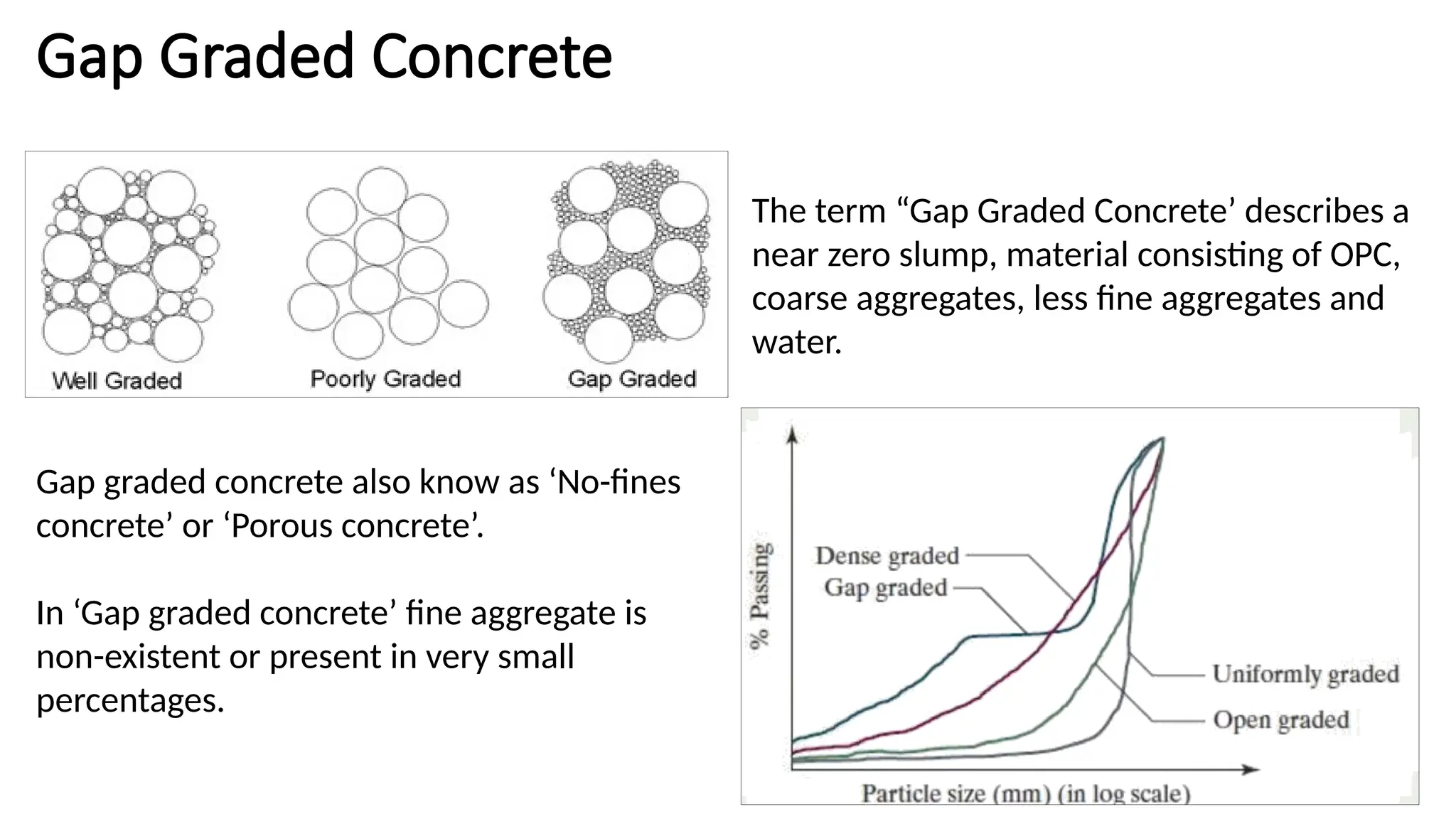 Gap Graded Concrete

Well Graded
Poorly Graded
Gap Graded

The term “Gap Graded Concrete’ describes a near zero slump, material consisting of OPC, coarse aggregates, less fine aggregates and water.

Gap graded concrete also know as ‘No-fines concrete’ or ‘Porous concrete’.

In ‘Gap graded concrete’ fine aggregate is non-existent or present in very small percentages.

% Passing
Dense graded
Gap graded
Uniformly graded
Open graded
Particle size (mm) (in log scale)